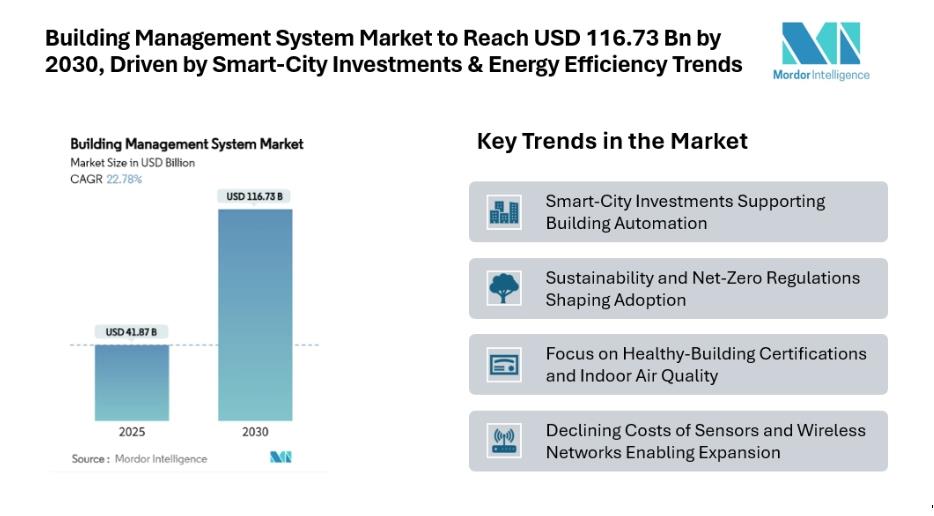 Building Management System Market to Reach USD 116.73 Bn by 2030, Driven by Smart-City Investments & Energy Efficiency Trends

Mordor Intelligence

Building Management System Market
Market Size in USD Billion
CAGR 22.78%

USD 116.73 B

USD 41.87 B

2025

2030

Source : Mordor Intelligence

Key Trends in the Market

Smart-City Investments Supporting Building Automation

Sustainability and Net-Zero Regulations Shaping Adoption

Focus on Healthy-Building Certifications and Indoor Air Quality

Declining Costs of Sensors and Wireless Networks Enabling Expansion